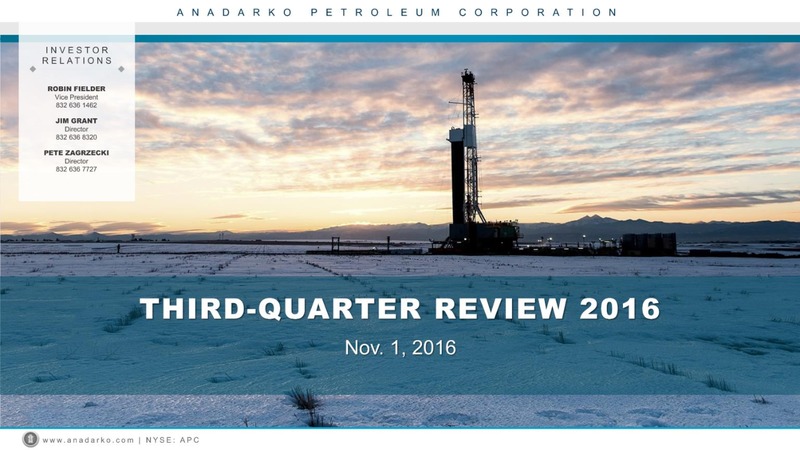 ANADARKO PETROLEUM CORPORATION

INVESTOR RELATIONS

ROBIN FIELDER
Vice President
832 636 1462

JIM GRANT
Director
832 636 8320

PETE ZAGRZECKI
Director
832 636 7727

THIRD-QUARTER REVIEW 2016

Nov. 1, 2016

www.anadarko.com | NYSE: APC